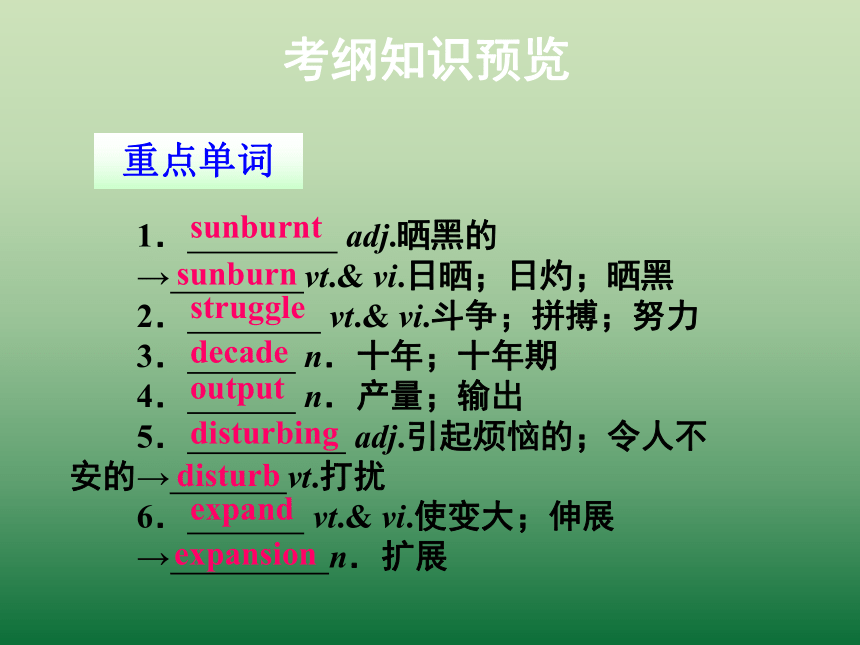 考纲知识预览

重点单词

1．sunburnt adj.晒黑的
→sunburn vt.& vi.日晒；日灼；晒黑
2．struggle vt.& vi.斗争；拼搏；努力
3．decade n．十年；十年期
4．output n．产量；输出
5．disturbing adj.引起烦恼的；令人不安的→disturb vt.打扰
6．expand vt.& vi.使变大；伸展
→expansion n．扩展